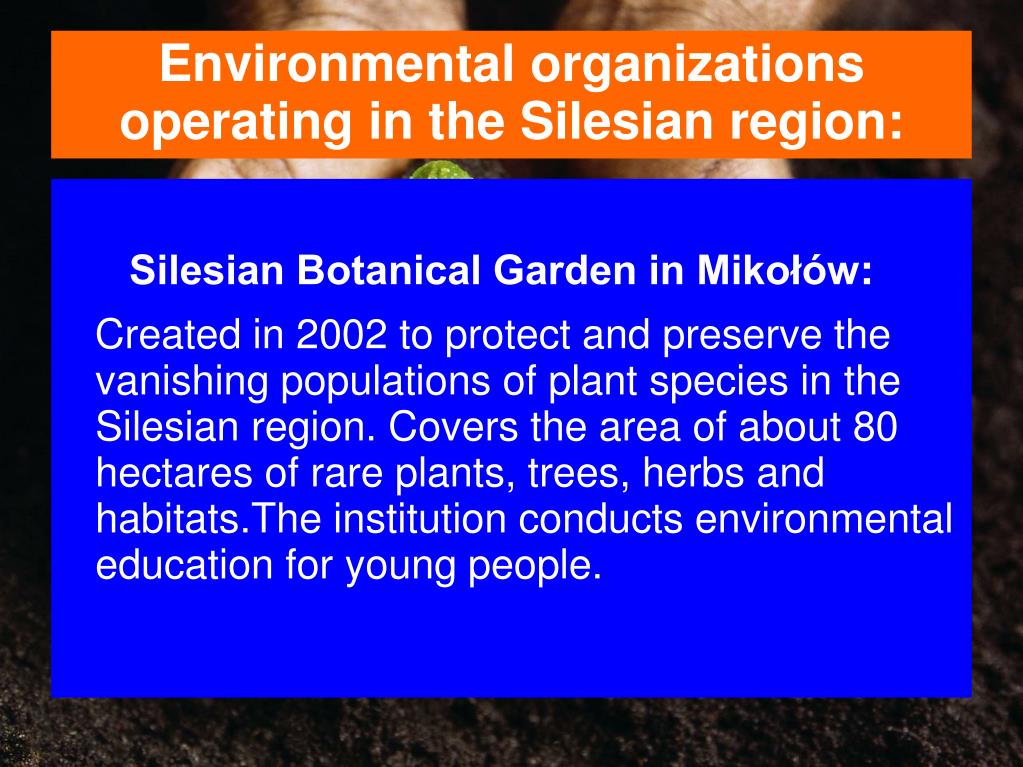 Environmental organizations operating in the Silesian region:

Silesian Botanical Garden in Mikołów:

Created in 2002 to protect and preserve the vanishing populations of plant species in the Silesian region. Covers the area of about 80 hectares of rare plants, trees, herbs and habitats.The institution conducts environmental education for young people.